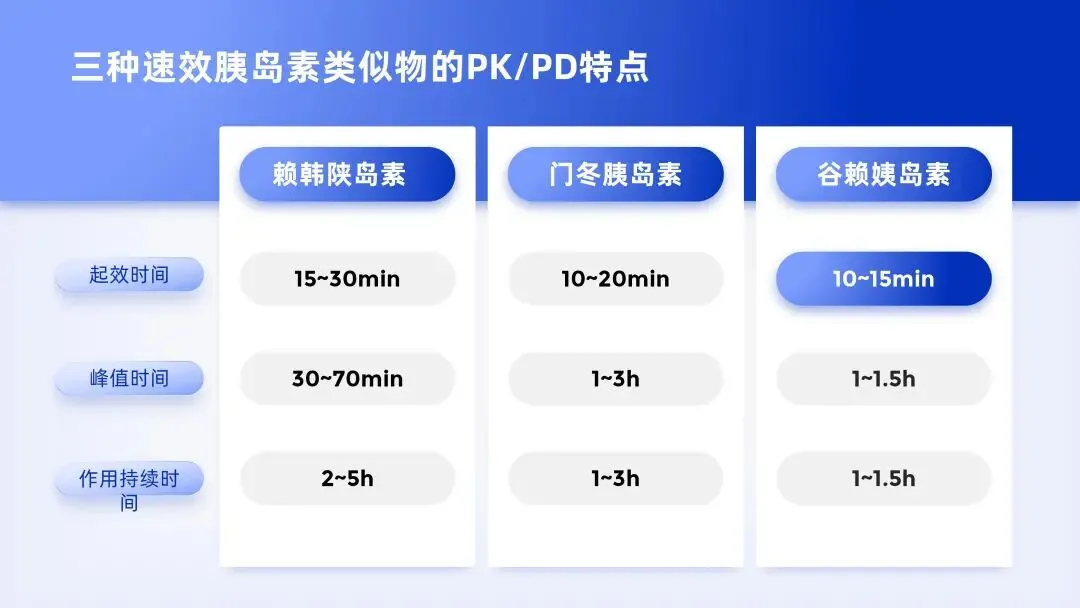 三种速效胰岛素类似物的PK/PD特点

| | 赖韩陕岛素 | 门冬胰岛素 | 谷赖姨岛素 |
|---|---|---|---|
| 起效时间 | 15~30min | 10~20min | 10~15min |
| 峰值时间 | 30~70min | 1~3h | 1~1.5h |
| 作用持续时间 | 2~5h | 1~3h | 1~1.5h |